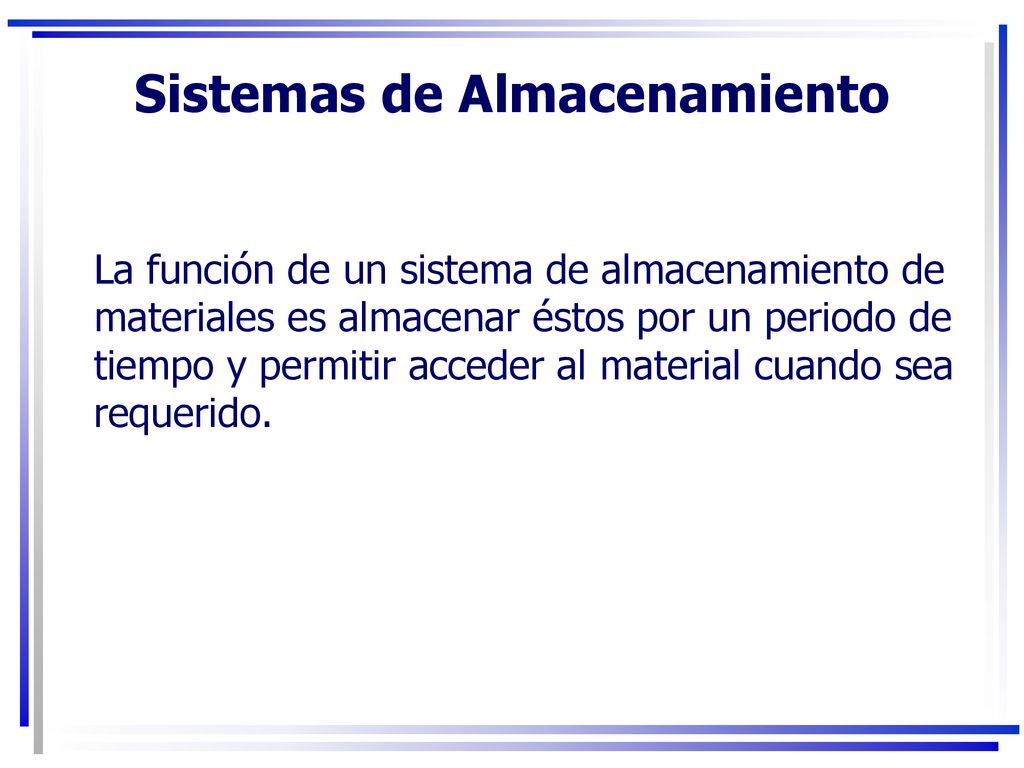 Sistemas de Almacenamiento

La función de un sistema de almacenamiento de materiales es almacenar éstos por un periodo de tiempo y permitir acceder al material cuando sea requerido.